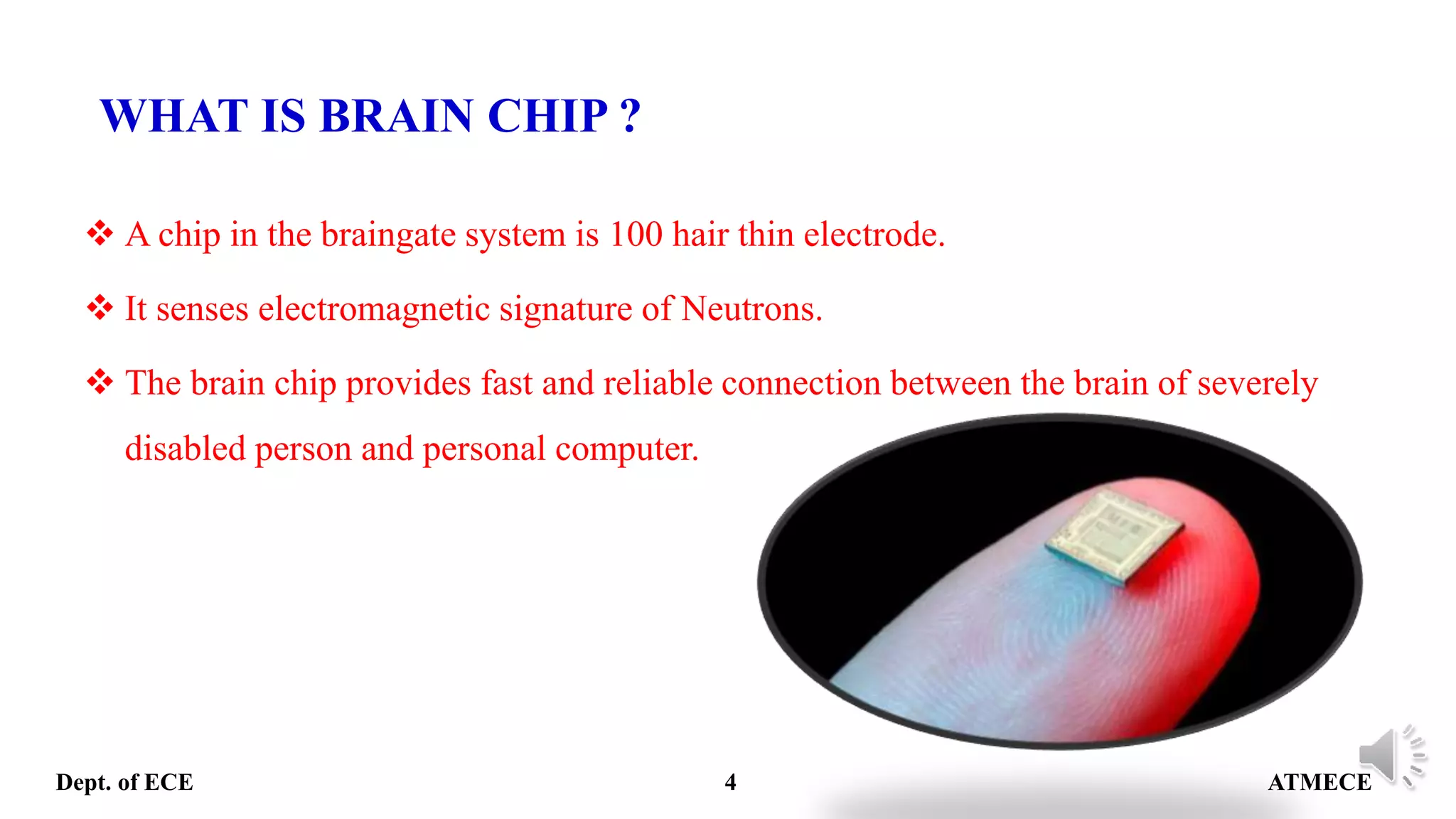 WHAT IS BRAIN CHIP ?

❖ A chip in the braingate system is 100 hair thin electrode.

❖ It senses electromagnetic signature of Neutrons.

❖ The brain chip provides fast and reliable connection between the brain of severely disabled person and personal computer.

Dept. of ECE

4

ATMECE